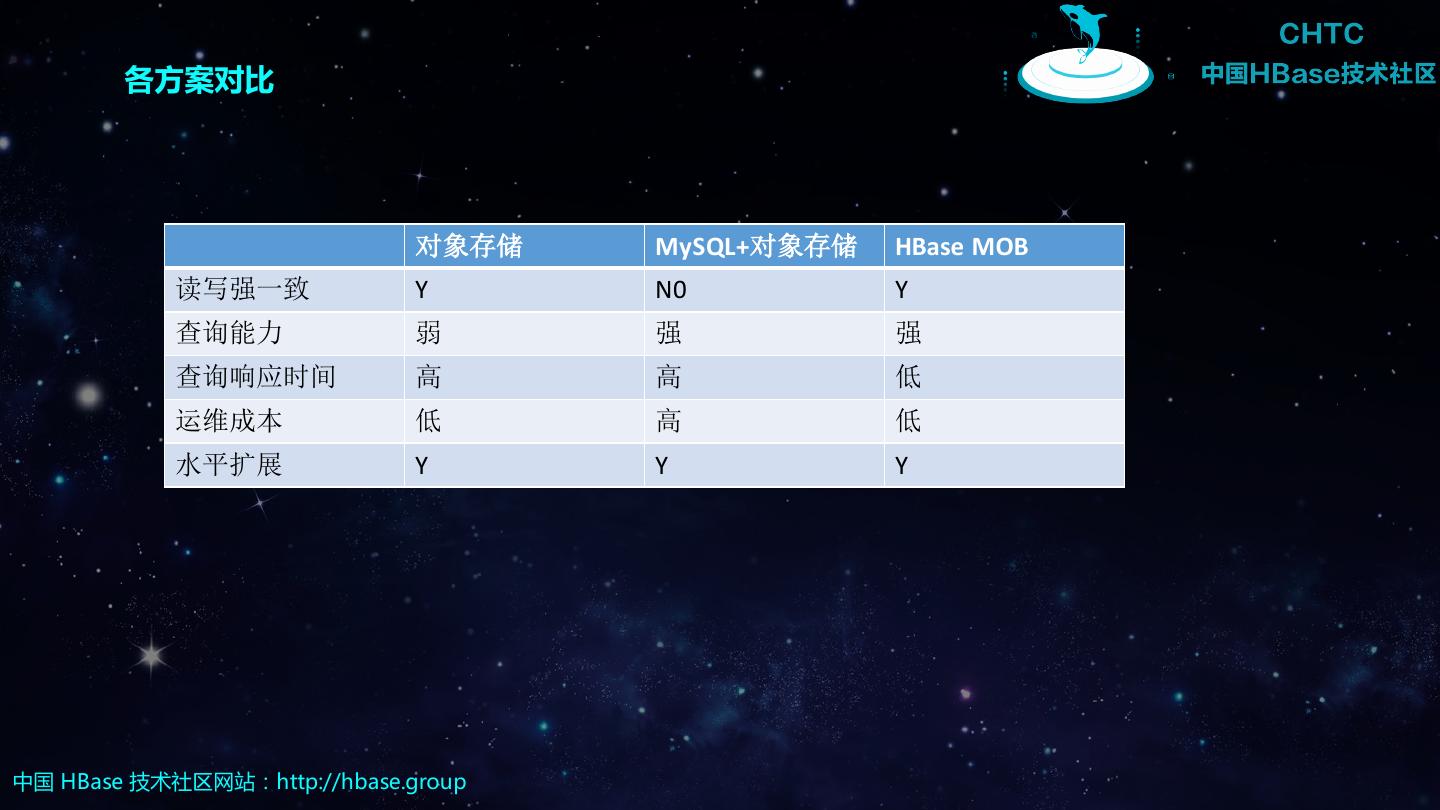 各方案对比

CHTC
中国HBase技术社区

| | 对象存储 | MySQL+对象存储 | HBase MOB |
|---|---|---|---|
| 读写强一致 | Y | N0 | Y |
| 查询能力 | 弱 | 强 | 强 |
| 查询响应时间 | 高 | 高 | 低 |
| 运维成本 | 低 | 高 | 低 |
| 水平扩展 | Y | Y | Y |

中国 HBase 技术社区网站：http://hbase.group